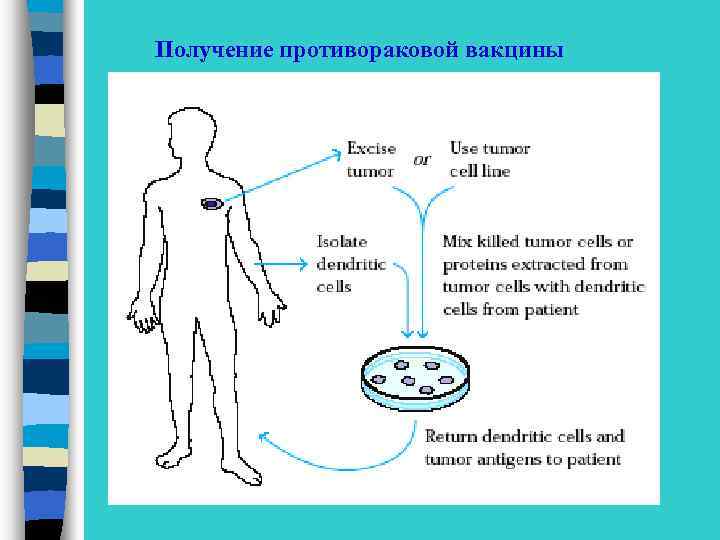 Получение противораковой вакцины

Excise tumor

or

Use tumor cell line

Isolate dendritic cells

Mix killed tumor cells or proteins extracted from tumor cells with dendritic cells from patient

Return dendritic cells and tumor antigens to patient